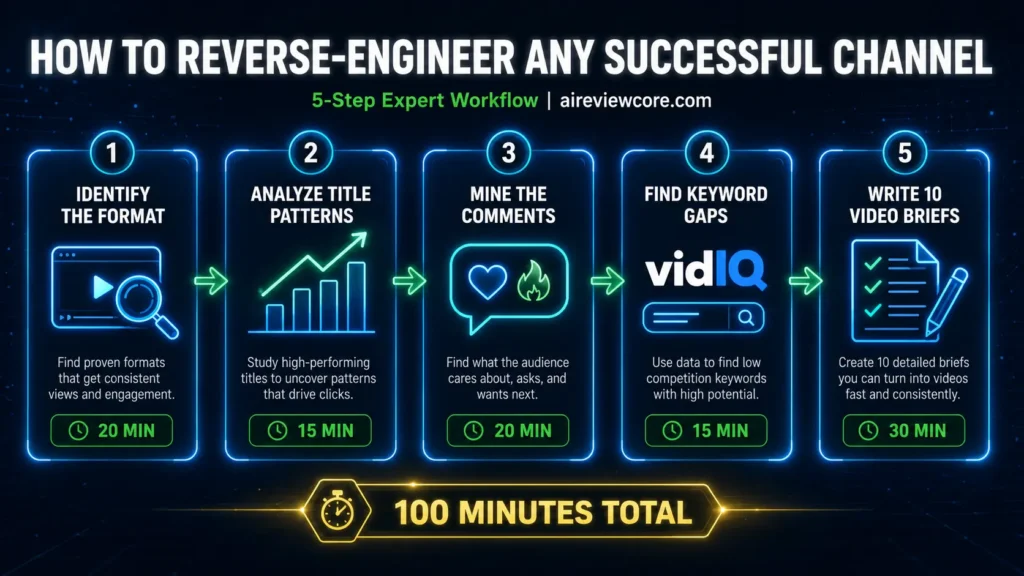 HOW TO REVERSE-ENGINEER ANY SUCCESSFUL CHANNEL

5-Step Expert Workflow | aireviewcore.com

1
IDENTIFY THE FORMAT

Find proven formats that get consistent views and engagement.

20 MIN

2
ANALYZE TITLE PATTERNS

Study high-performing titles to uncover patterns that drive clicks.

15 MIN

3
MINE THE COMMENTS

Find what the audience cares about, asks, and wants next.

20 MIN

4
FIND KEYWORD GAPS

vidIQ

Use data to find low competition keywords with high potential.

15 MIN

5
WRITE 10 VIDEO BRIEFS

Create 10 detailed briefs you can turn into videos fast and consistently.

30 MIN

100 MINUTES TOTAL